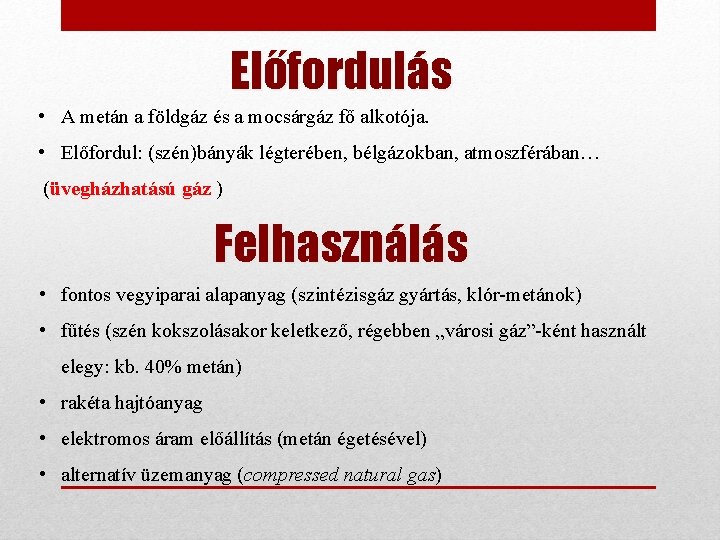 Előfordulás

• A metán a földgáz és a mocsárgáz fő alkotója.
• Előfordul: (szén)bányák légterében, bélgázokban, atmoszférában…

(üvegházhatású gáz )

Felhasználás

• fontos vegyiparai alapanyag (szintézisgáz gyártás, klór-metánok)
• fűtés (szén kokszolásakor keletkező, régebben „városi gáz”-ként használt elegy: kb. 40% metán)
• rakéta hajtóanyag
• elektromos áram előállítás (metán égetésével)
• alternatív üzemanyag (compressed natural gas)